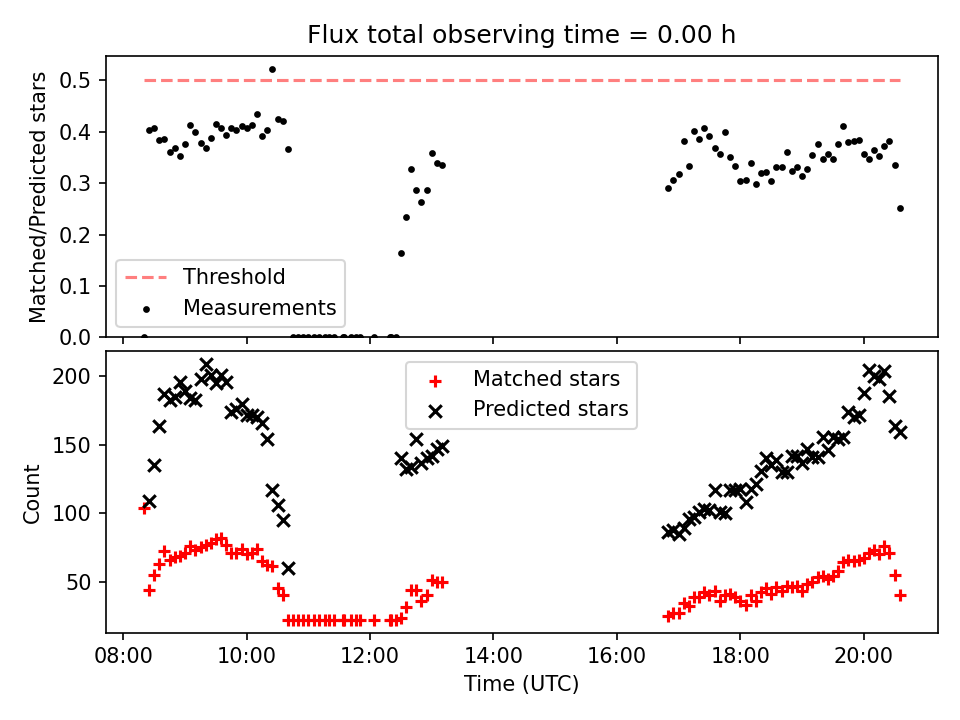 Flux total observing time = 0.00 h

Matched/Predicted stars

0.5
0.4
0.3
0.2
0.1
0.0

Threshold
Measurements

Count

200
150
100
50

Matched stars
Predicted stars

08:00
10:00
12:00
14:00
16:00
18:00
20:00

Time (UTC)